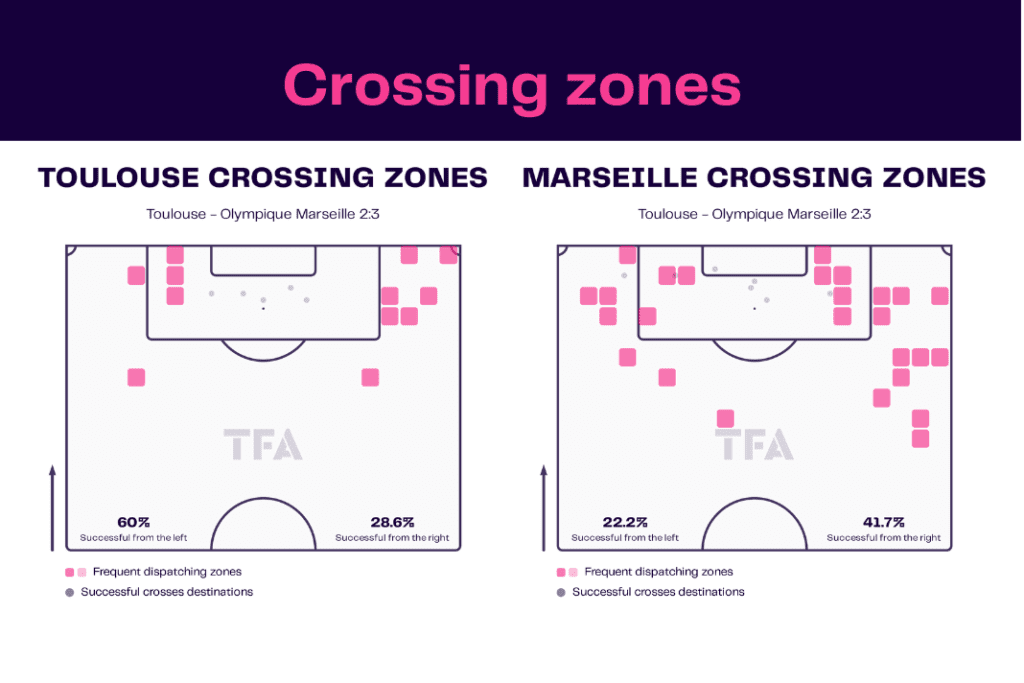 Crossing zones

TOULOUSE CROSSING ZONES

Toulouse – Olympique Marseille 2:3

TFA

60%
Successful from the left

28.6%
Successful from the right

Frequent dispatching zones
Successful crosses destinations

MARSEILLE CROSSING ZONES

Toulouse – Olympique Marseille 2:3

TFA

22.2%
Successful from the left

41.7%
Successful from the right

Frequent dispatching zones
Successful crosses destinations